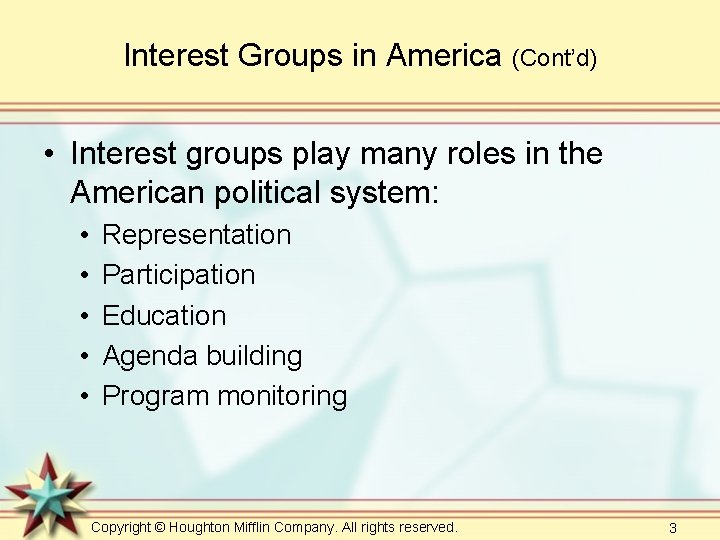 Interest Groups in America (Cont'd)

• Interest groups play many roles in the American political system:
• Representation
• Participation
• Education
• Agenda building
• Program monitoring

Copyright © Houghton Mifflin Company. All rights reserved.

3